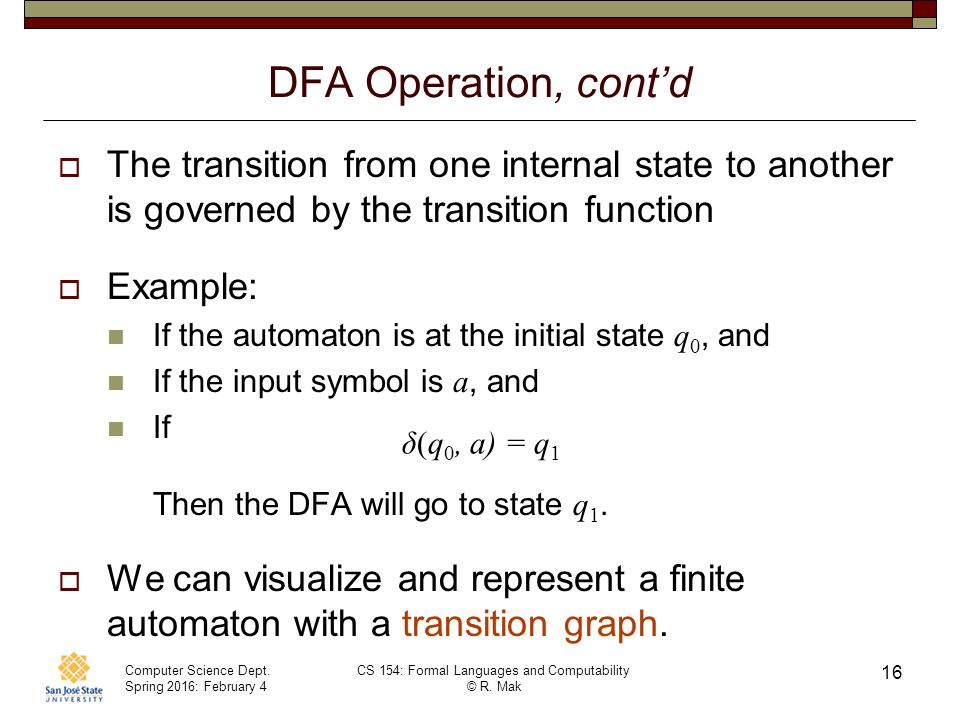 DFA Operation, cont'd

The transition from one internal state to another is governed by the transition function

Example:

If the automaton is at the initial state $q_0$, and

If the input symbol is $a$, and

If

$\delta(q_0, a) = q_1$

Then the DFA will go to state $q_1$.

We can visualize and represent a finite automaton with a transition graph.

San José State UNIVERSITY

Computer Science Dept.
Spring 2016: February 4

CS 154: Formal Languages and Computability
© R. Mak

16